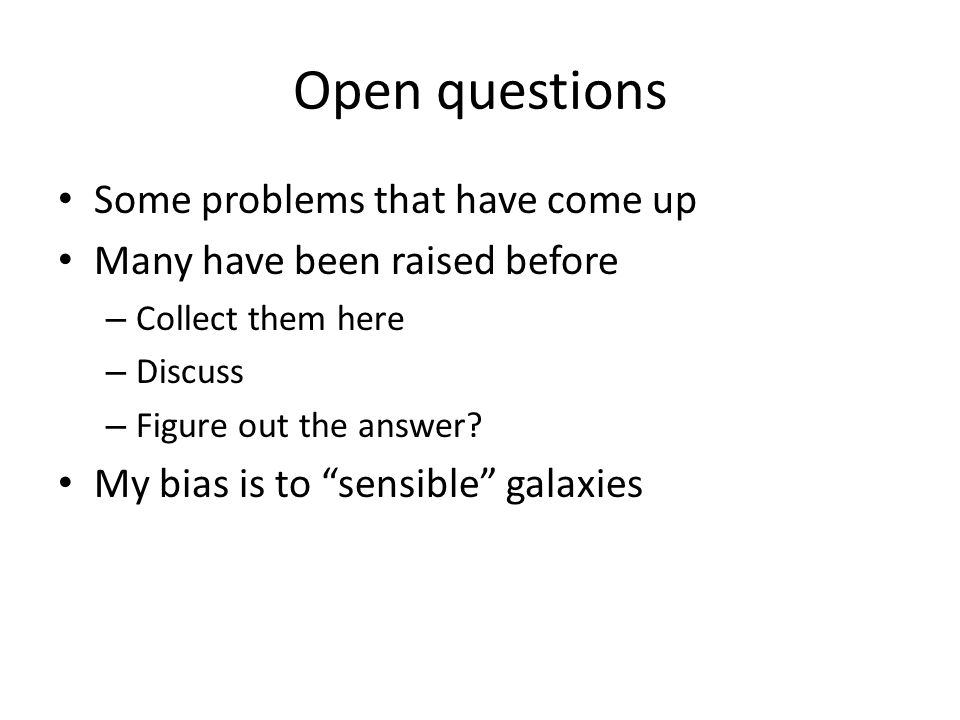 Open questions

• Some problems that have come up
• Many have been raised before
– Collect them here
– Discuss
– Figure out the answer?
• My bias is to “sensible” galaxies